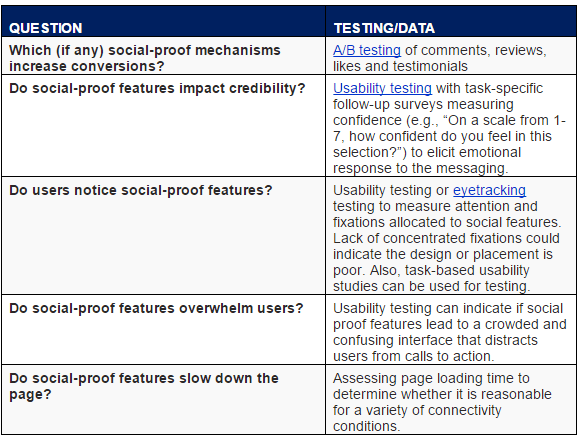 | QUESTION | TESTING/DATA |
|---|---|
| Which (if any) social-proof mechanisms increase conversions? | A/B testing of comments, reviews, likes and testimonials |
| Do social-proof features impact credibility? | Usability testing with task-specific follow-up surveys measuring confidence (e.g., “On a scale from 1-7, how confident do you feel in this selection?”) to elicit emotional response to the messaging. |
| Do users notice social-proof features? | Usability testing or eyetracking testing to measure attention and fixations allocated to social features. Lack of concentrated fixations could indicate the design or placement is poor. Also, task-based usability studies can be used for testing. |
| Do social-proof features overwhelm users? | Usability testing can indicate if social proof features lead to a crowded and confusing interface that distracts users from calls to action. |
| Do social-proof features slow down the page? | Assessing page loading time to determine whether it is reasonable for a variety of connectivity conditions. |